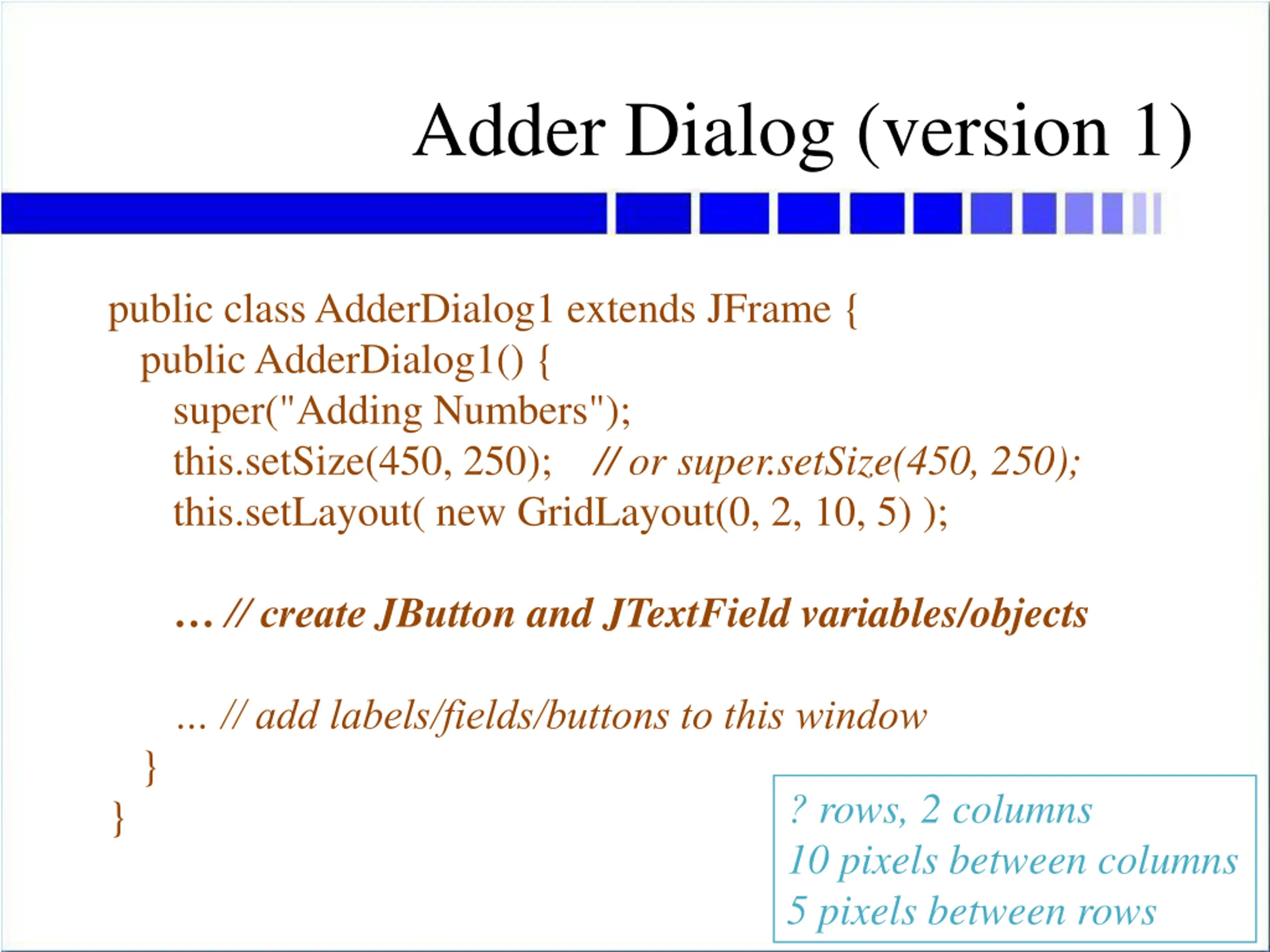 Adder Dialog (version 1)

public class AdderDialog1 extends JFrame {
public AdderDialog1() {
super("Adding Numbers");
this.setSize(450, 250); // or super.setSize(450, 250);
this.setLayout( new GridLayout(0, 2, 10, 5) );

… // create JButton and JTextField variables/objects

… // add labels/fields/buttons to this window
}
}

? rows, 2 columns
10 pixels between columns
5 pixels between rows